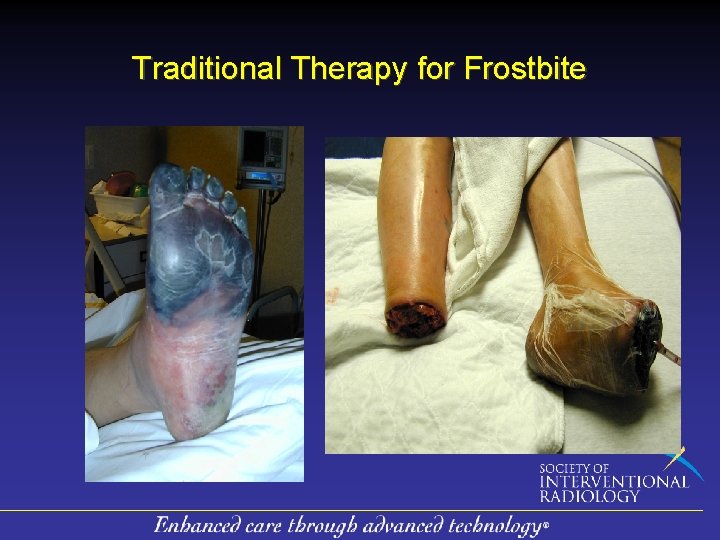 Traditional Therapy for Frostbite

SOCIETY OF
INTERVENTIONAL
RADIOLOGY

Enhanced care through advanced technology®